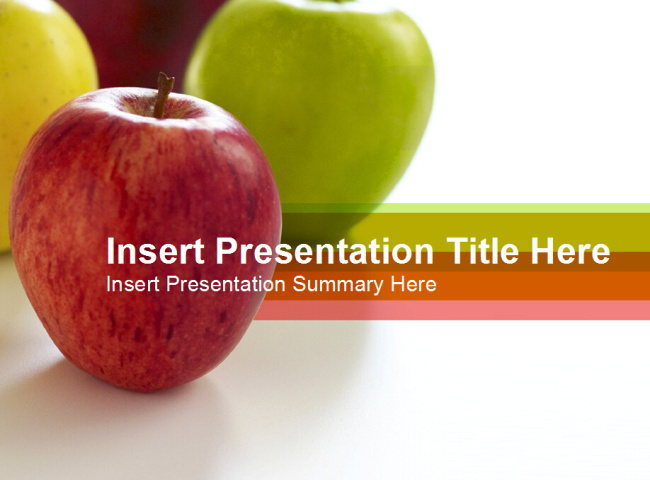 Insert Presentation Title Here
Insert Presentation Summary Here